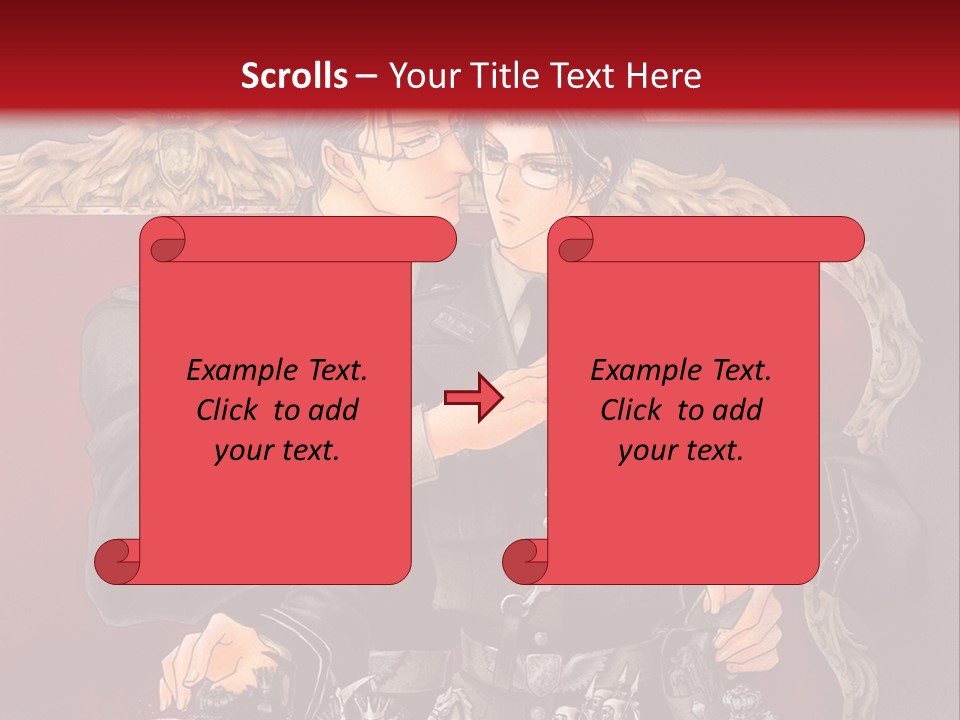 Scrolls – Your Title Text Here

Example Text. Click to add your text.

Example Text. Click to add your text.